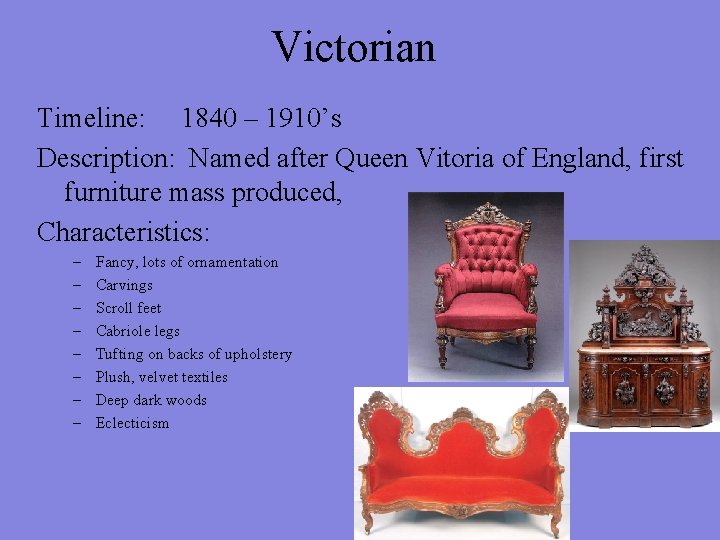 Victorian

Timeline: 1840 – 1910’s

Description: Named after Queen Vitoria of England, first furniture mass produced,

Characteristics:

– Fancy, lots of ornamentation
– Carvings
– Scroll feet
– Cabriole legs
– Tufting on backs of upholstery
– Plush, velvet textiles
– Deep dark woods
– Eclecticism